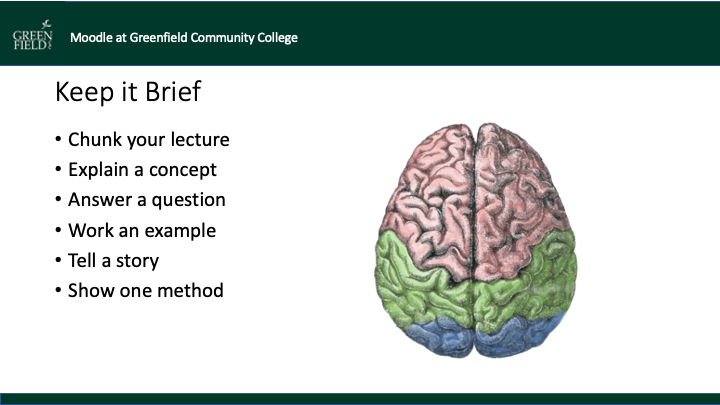 GREEN FIELD

Moodle at Greenfield Community College

Keep it Brief

• Chunk your lecture
• Explain a concept
• Answer a question
• Work an example
• Tell a story
• Show one method